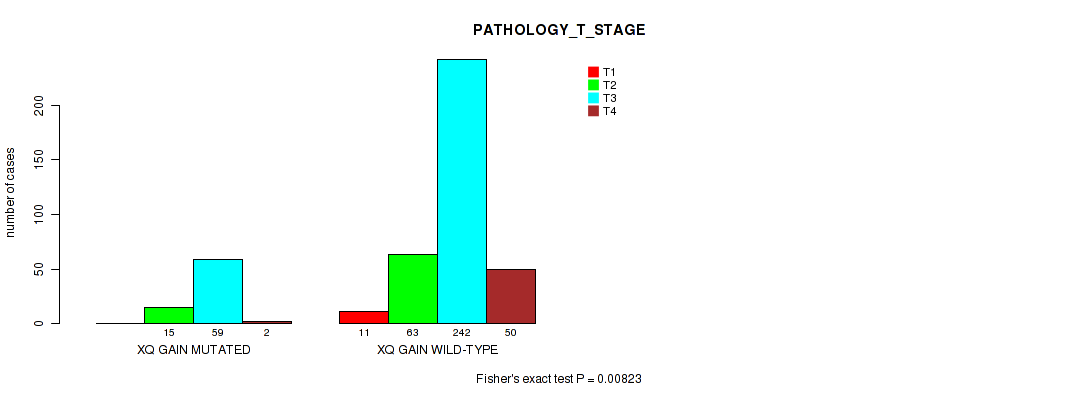 PATHOLOGY_T_STAGE

T1
T2
T3
T4

number of cases

0
50
100
150
200

15 59 2
XQ GAIN MUTATED

11 63 242 50
XQ GAIN WILD-TYPE

Fisher's exact test P = 0.00823